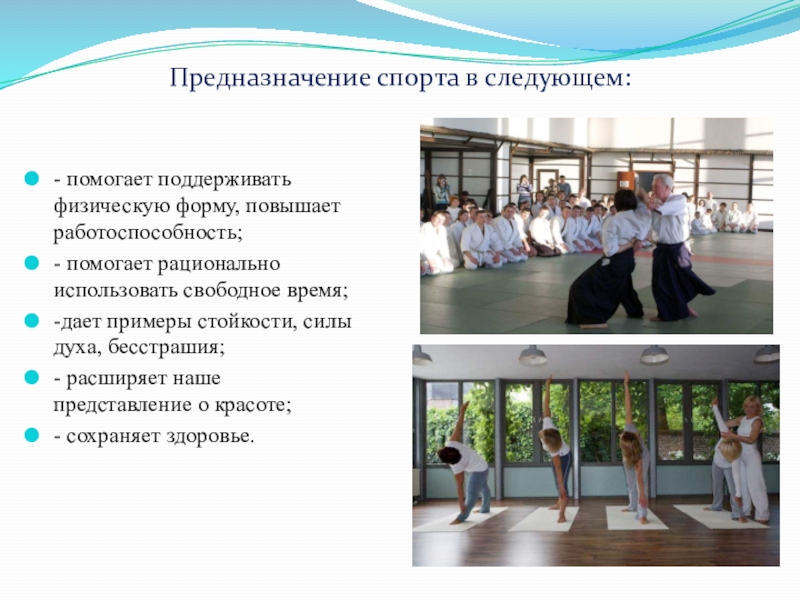 Предназначение спорта в следующем:

- помогает поддерживать физическую форму, повышает работоспособность;

- помогает рационально использовать свободное время;

-дает примеры стойкости, силы духа, бесстрашия;

- расширяет наше представление о красоте;

- сохраняет здоровье.